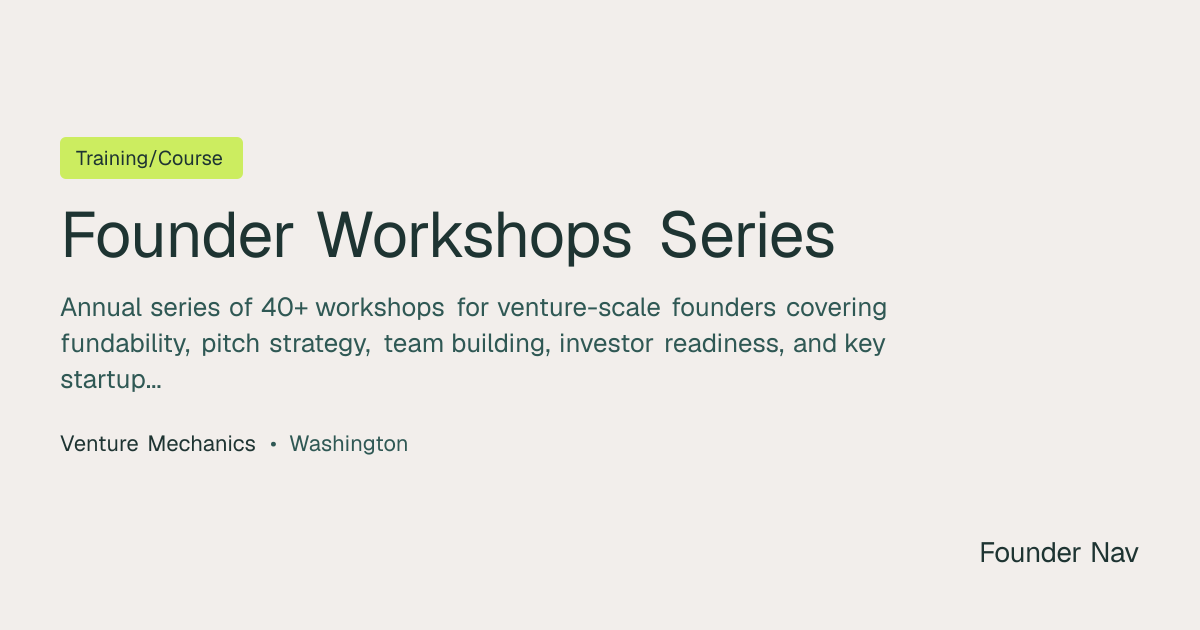 Training/Course

Founder Workshops Series

Annual series of 40+ workshops for venture-scale founders covering fundability, pitch strategy, team building, investor readiness, and key startup...

Venture Mechanics • Washington

Founder Nav